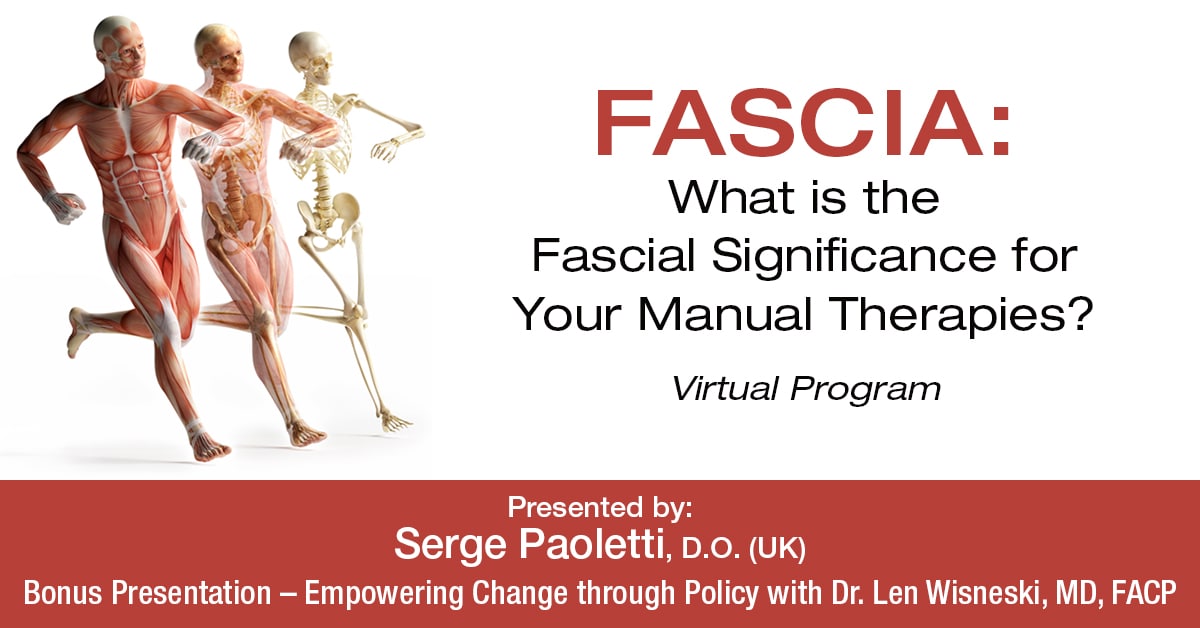 FASCIA:
What is the Fascial Significance for Your Manual Therapies?

Virtual Program

Presented by:
Serge Paoletti, D.O. (UK)
Bonus Presentation – Empowering Change through Policy with Dr. Len Wisneski, MD, FACP